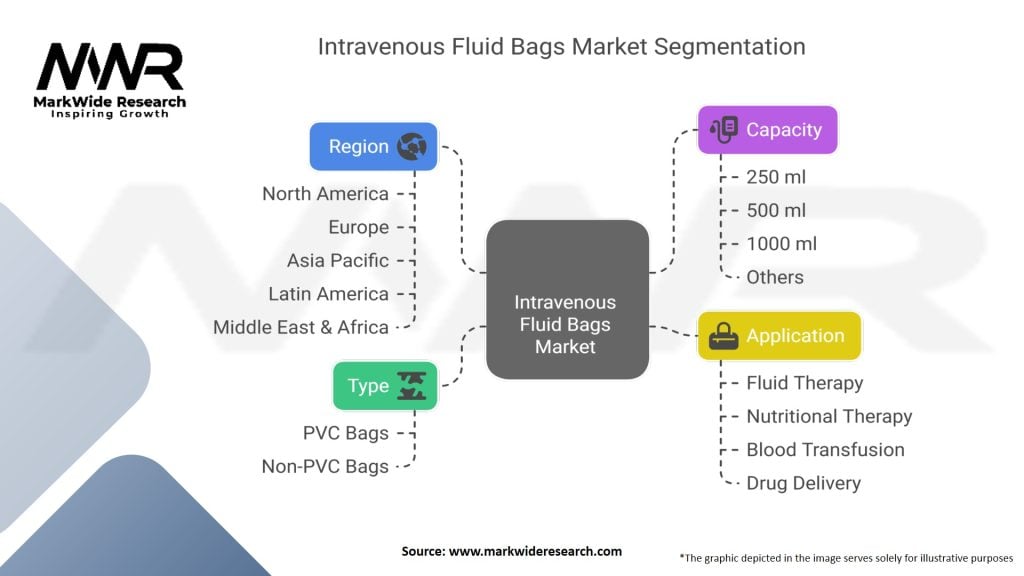 MWR
MarkWide Research
Inspiring Growth

Intravenous Fluid Bags Market Segmentation

Region
North America
Europe
Asia Pacific
Latin America
Middle East & Africa

Type
PVC Bags
Non-PVC Bags

Intravenous Fluid Bags Market

Capacity
250 ml
500 ml
1000 ml
Others

Application
Fluid Therapy
Nutritional Therapy
Blood Transfusion
Drug Delivery

Source: www.markwideresearch.com

*The graphic depicted in the image serves solely for illustrative purposes